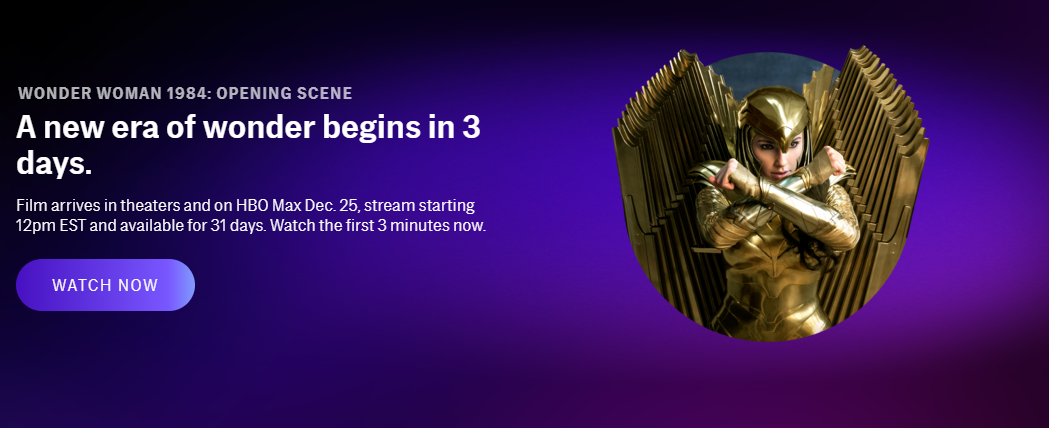 WONDER WOMAN 1984: OPENING SCENE

A new era of wonder begins in 3 days.

Film arrives in theaters and on HBO Max Dec. 25, stream starting 12pm EST and available for 31 days. Watch the first 3 minutes now.

WATCH NOW